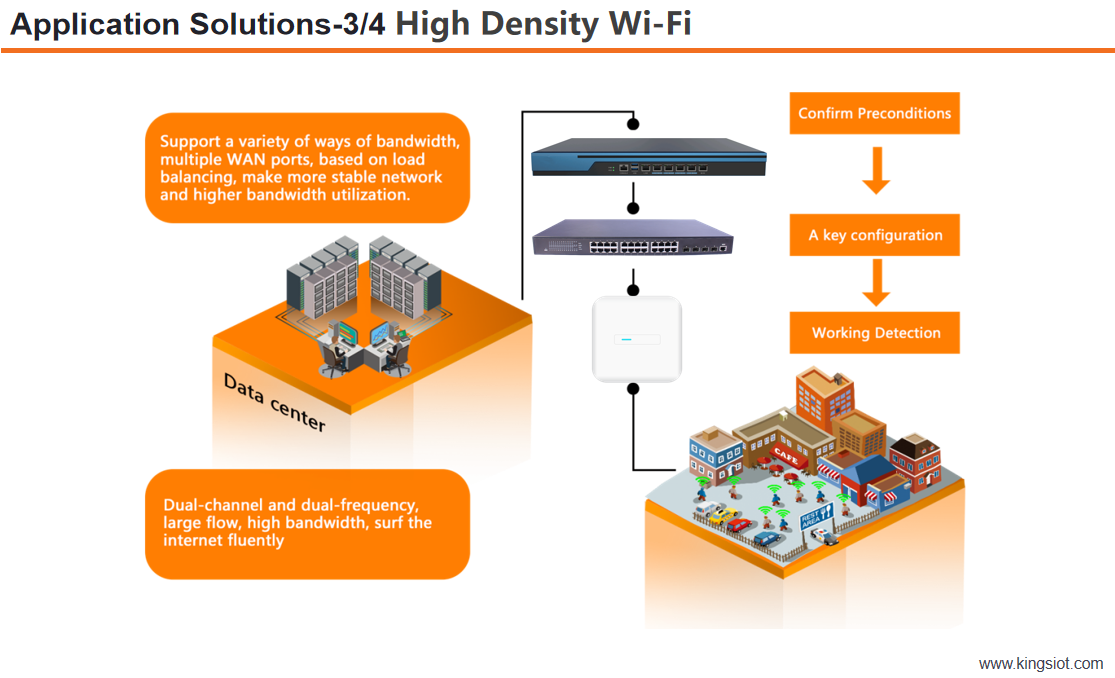 Application Solutions-3/4 High Density Wi-Fi

Support a variety of ways of bandwidth, multiple WAN ports, based on load balancing, make more stable network and higher bandwidth utilization.

Data center

Dual-channel and dual-frequency, large flow, high bandwidth, surf the internet fluently

Confirm Preconditions

A key configuration

Working Detection

CAFE

REST AREA

www.kingsiot.com